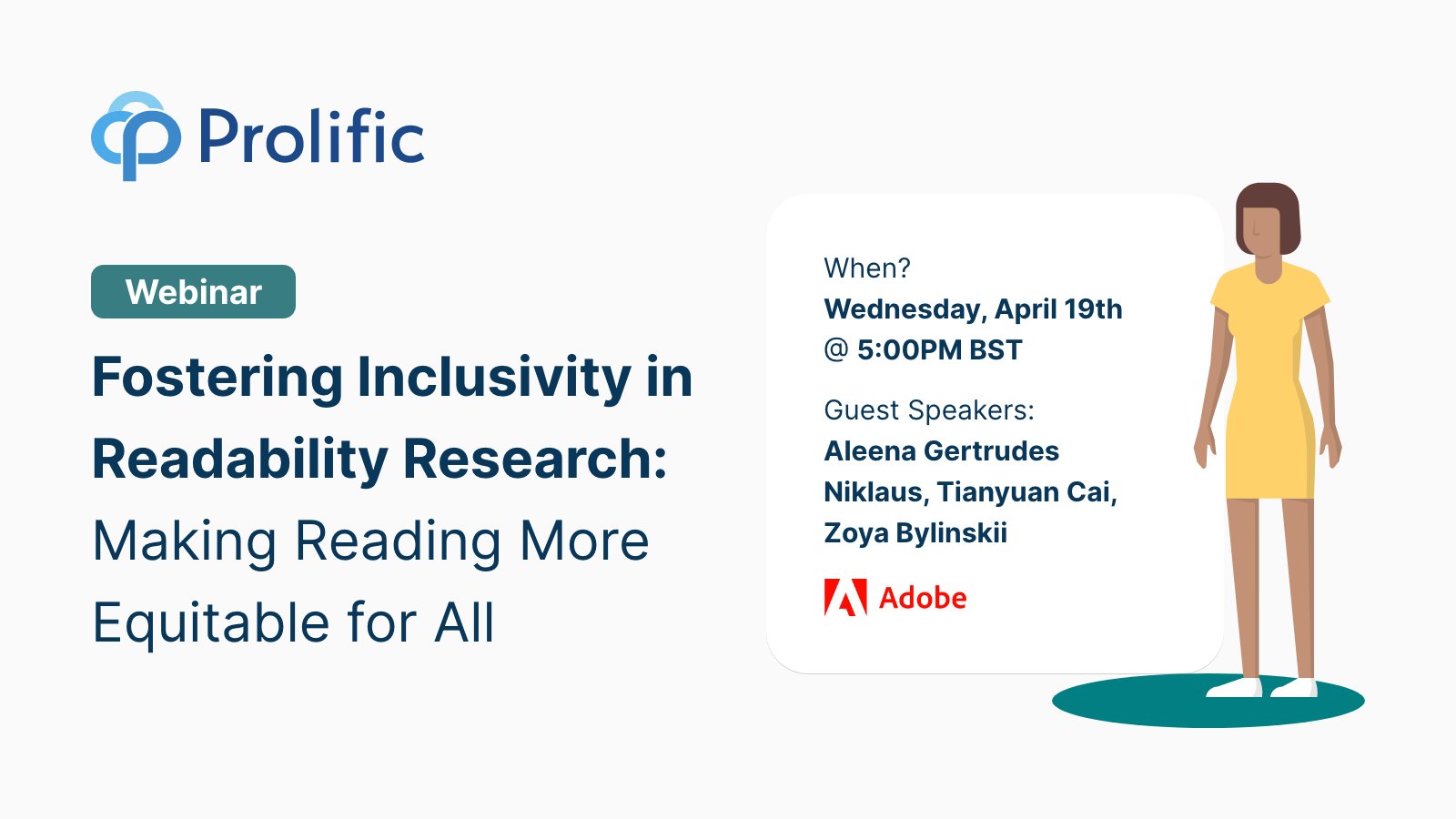 Prolific

Webinar

Fostering Inclusivity in Readability Research: Making Reading More Equitable for All

When?
Wednesday, April 19th
@ 5:00PM BST

Guest Speakers:
Aleena Gertrudes Niklaus, Tianyuan Cai, Zoya Bylinskii

Adobe